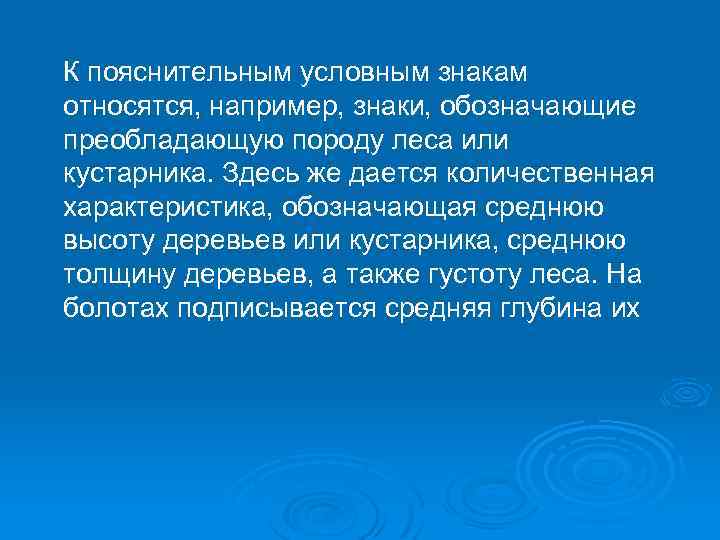 К пояснительным условным знакам относятся, например, знаки, обозначающие преобладающую породу леса или кустарника. Здесь же дается количественная характеристика, обозначающая среднюю высоту деревьев или кустарника, среднюю толщину деревьев, а также густоту леса. На болотах подписывается средняя глубина их